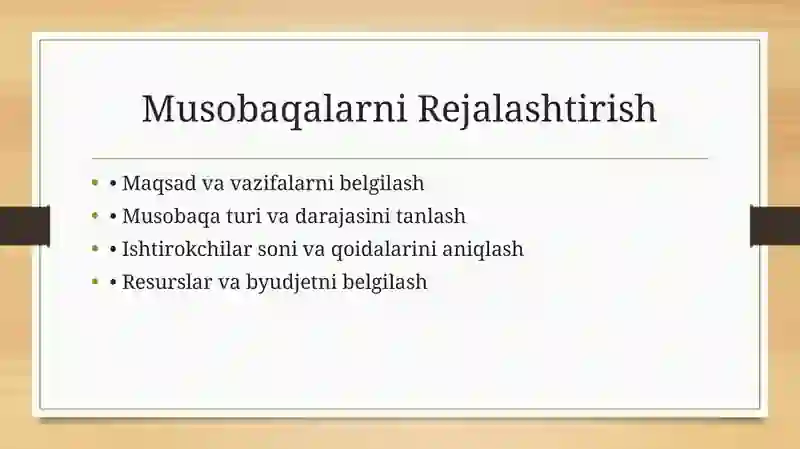 Musobaqalarni Rejalashtirish

• Maqsad va vazifalarni belgilash
• Musobaqa turi va darajasini tanlash
• Ishtirokchilar soni va qoidalarini aniqlash
• Resurslar va byudjetni belgilash